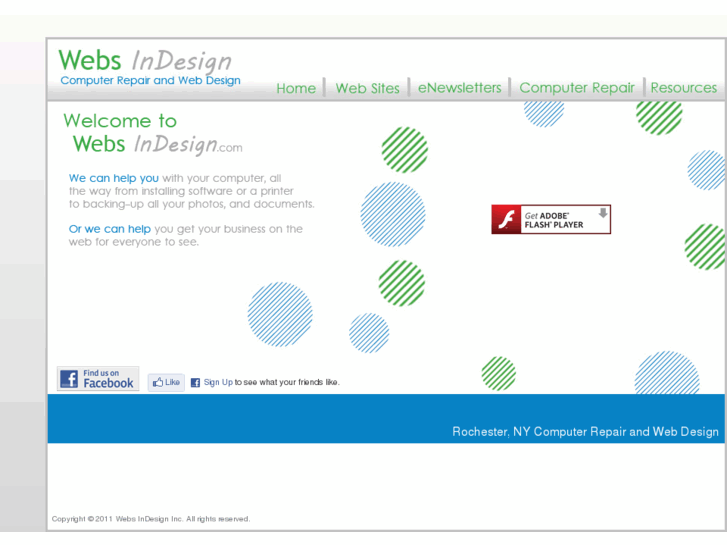 Webs InDesign
Computer Repair and Web Design

Home | Web Sites | eNewsletters | Computer Repair | Resources

Welcome to
Webs InDesign.com

We can help you with your computer, all the way from installing software or a printer to backing-up all your photos, and documents.

Or we can help you get your business on the web for everyone to see.

Get ADOBE® FLASH® PLAYER

Find us on Facebook

Like

Sign Up to see what your friends like.

Rochester, NY Computer Repair and Web Design

Copyright © 2011 Webs InDesign Inc. All rights reserved.